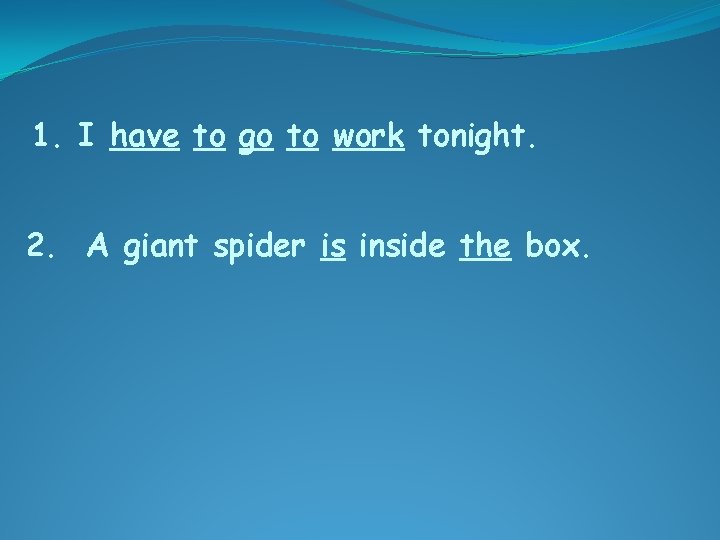 1. I have to go to work tonight.

2. A giant spider is inside the box.